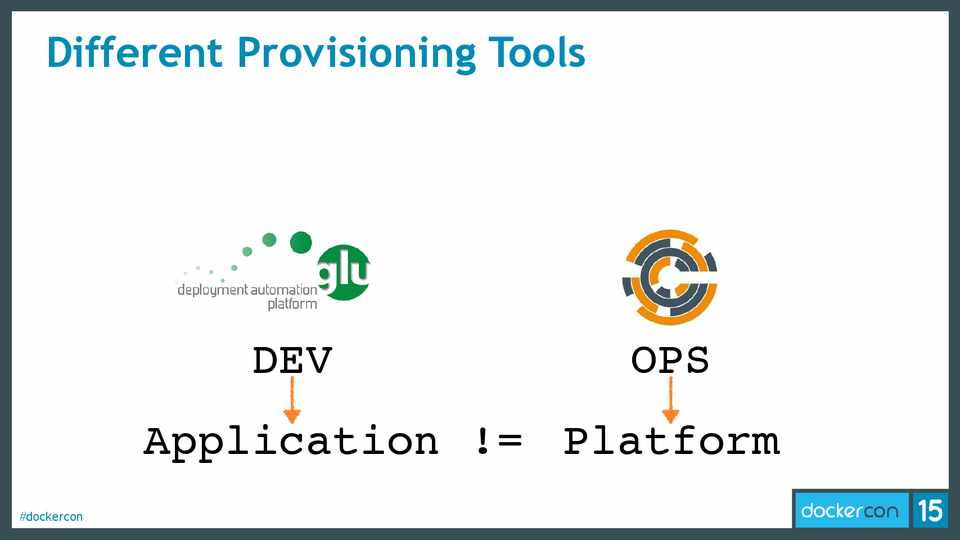 Different Provisioning Tools

deployment automation platform glu

DEV

OPS

Application != Platform

#dockercon

dockercon 15